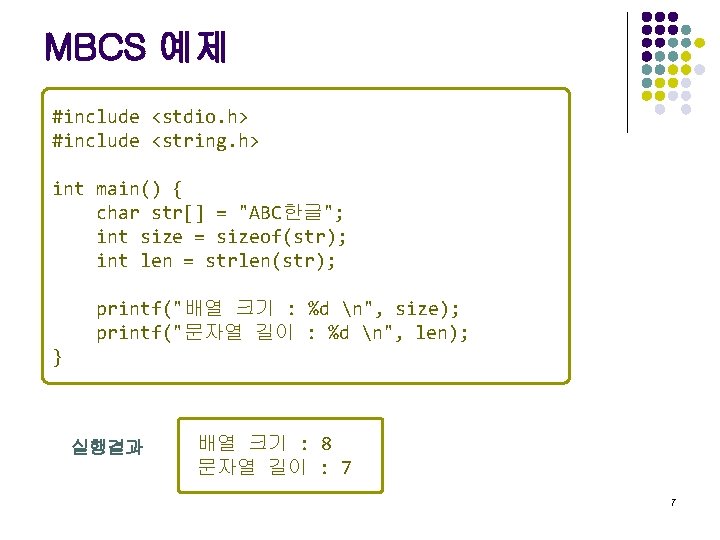 MBCS 예제

#include <stdio.h>
#include <string.h>

int main() {
    char str[] = "ABC한글";
    int size = sizeof(str);
    int len = strlen(str);

    printf("배열 크기 : %d \n", size);
    printf("문자열 길이 : %d \n", len);
}

실행결과

배열 크기 : 8
문자열 길이 : 7

7